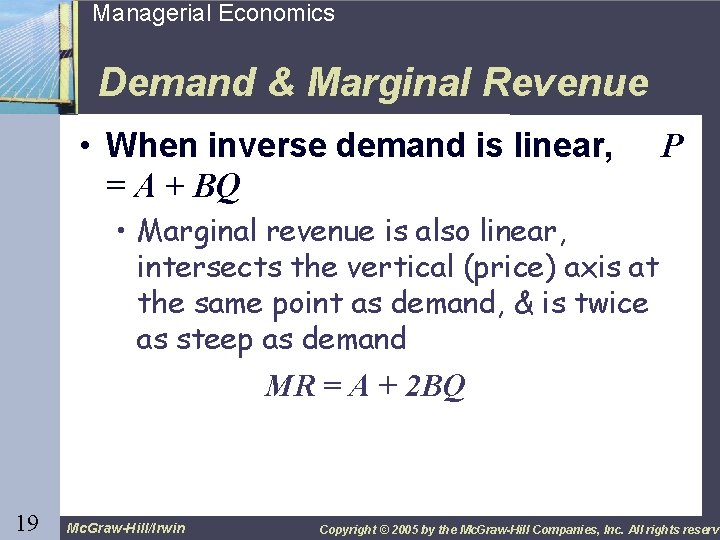 Managerial Economics

Demand & Marginal Revenue

• When inverse demand is linear, $P = A + BQ$

• Marginal revenue is also linear, intersects the vertical (price) axis at the same point as demand, & is twice as steep as demand

$MR = A + 2BQ$

19

McGraw-Hill/Irwin

Copyright © 2005 by the McGraw-Hill Companies, Inc. All rights reserv